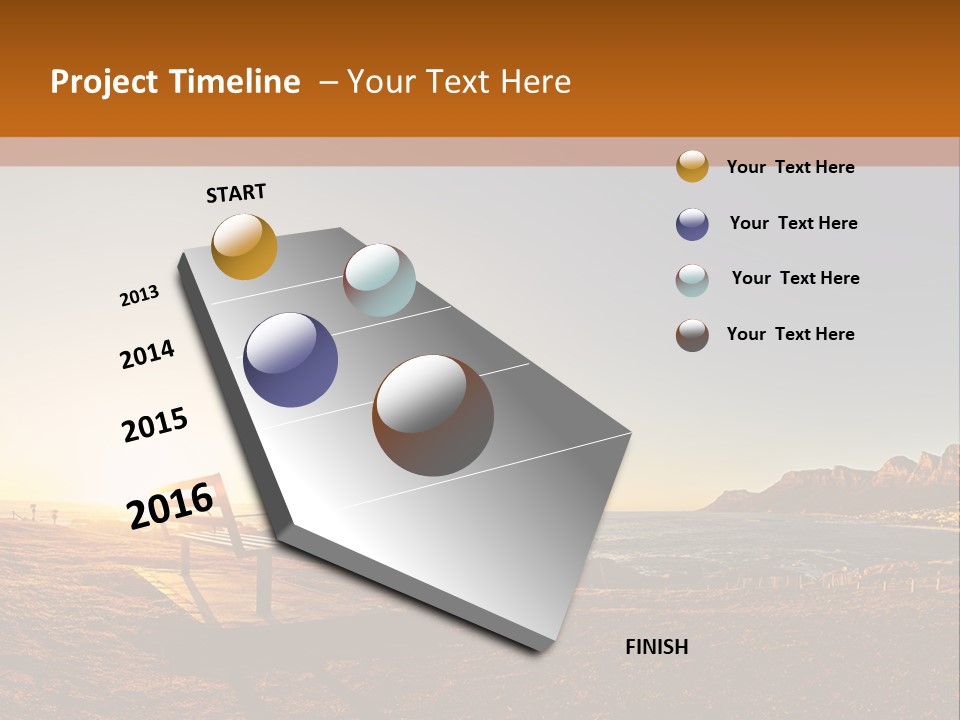 Project Timeline – Your Text Here

START

2013

2014

2015

2016

FINISH

Your Text Here

Your Text Here

Your Text Here

Your Text Here